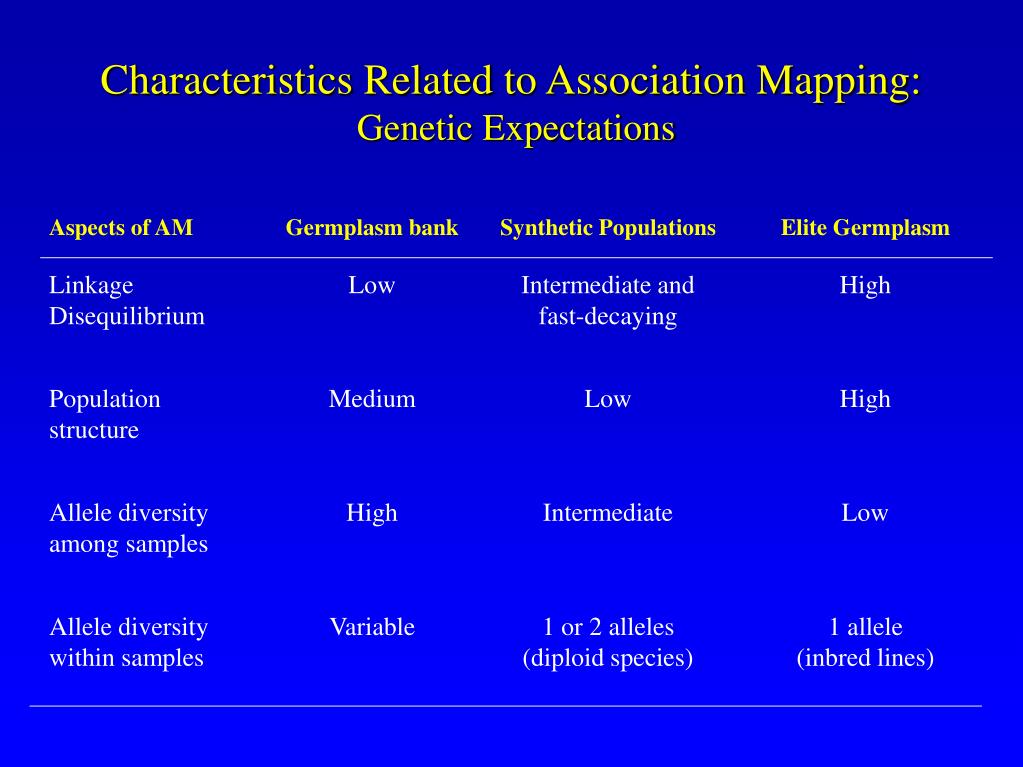 Characteristics Related to Association Mapping:
Genetic Expectations

| Aspects of AM | Germplasm bank | Synthetic Populations | Elite Germplasm |
|---|---|---|---|
| Linkage Disequilibrium | Low | Intermediate and fast-decaying | High |
| Population structure | Medium | Low | High |
| Allele diversity among samples | High | Intermediate | Low |
| Allele diversity within samples | Variable | 1 or 2 alleles (diploid species) | 1 allele (inbred lines) |